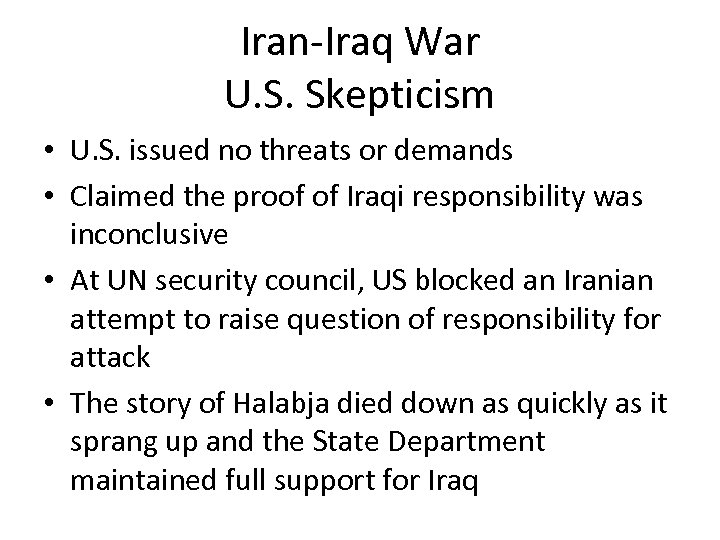 Iran-Iraq War
U.S. Skepticism

• U.S. issued no threats or demands
• Claimed the proof of Iraqi responsibility was inconclusive
• At UN security council, US blocked an Iranian attempt to raise question of responsibility for attack
• The story of Halabja died down as quickly as it sprang up and the State Department maintained full support for Iraq